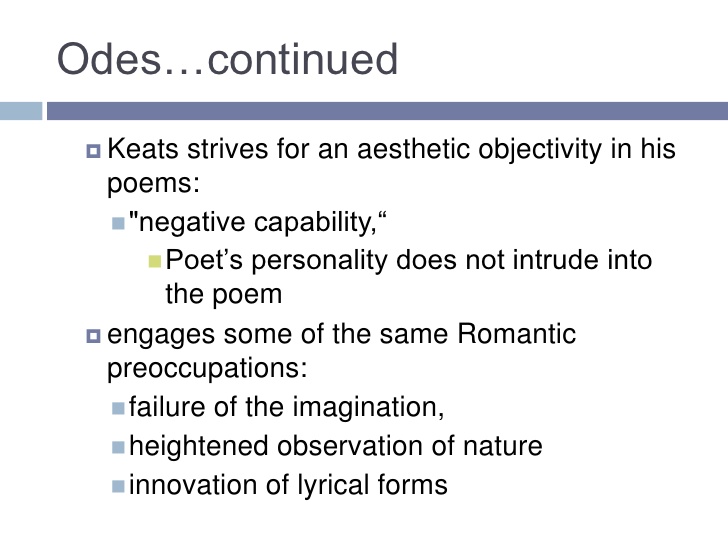 Odes…continued

Keats strives for an aesthetic objectivity in his poems:

"negative capability,“

Poet’s personality does not intrude into the poem

engages some of the same Romantic preoccupations:

failure of the imagination,

heightened observation of nature

innovation of lyrical forms